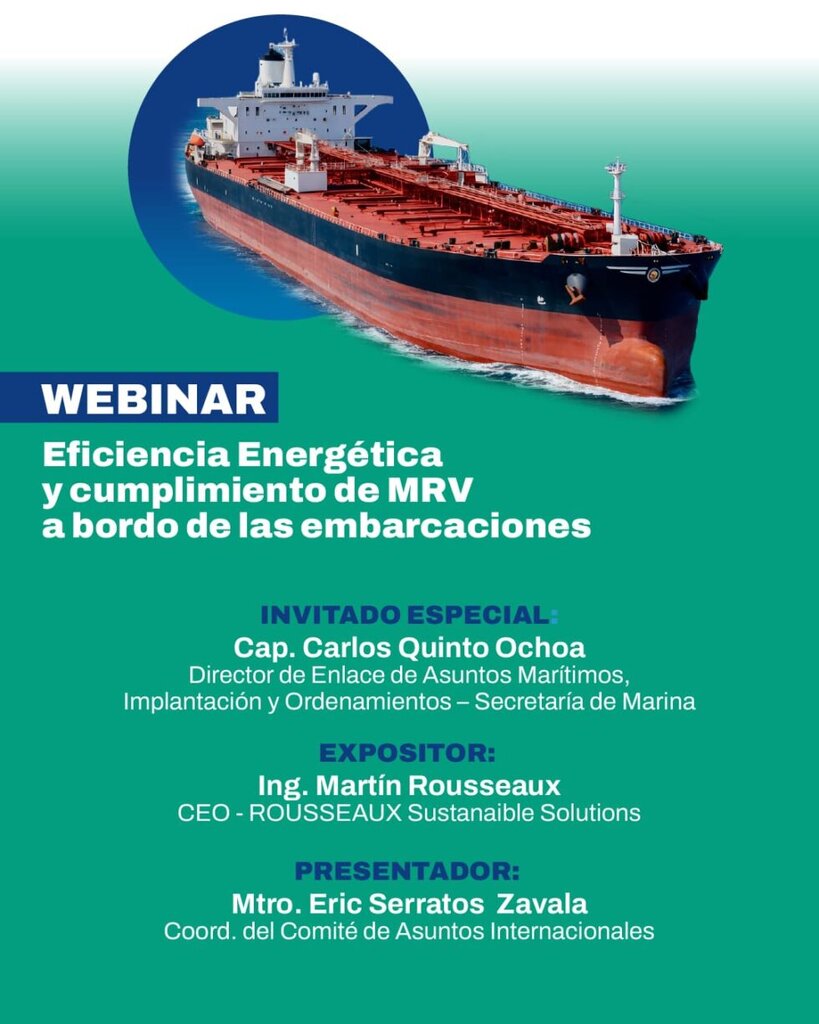 WEBINAR

Eficiencia Energética y cumplimiento de MRV a bordo de las embarcaciones

INVITADO ESPECIAL:
Cap. Carlos Quinto Ochoa
Director de Enlace de Asuntos Marítimos, Implantación y Ordenamientos – Secretaría de Marina

EXPOSITOR:
Ing. Martín Rousseaux
CEO - ROUSSEAUX Sustanaible Solutions

PRESENTADOR:
Mtro. Eric Serratos Zavala
Coord. del Comité de Asuntos Internacionales